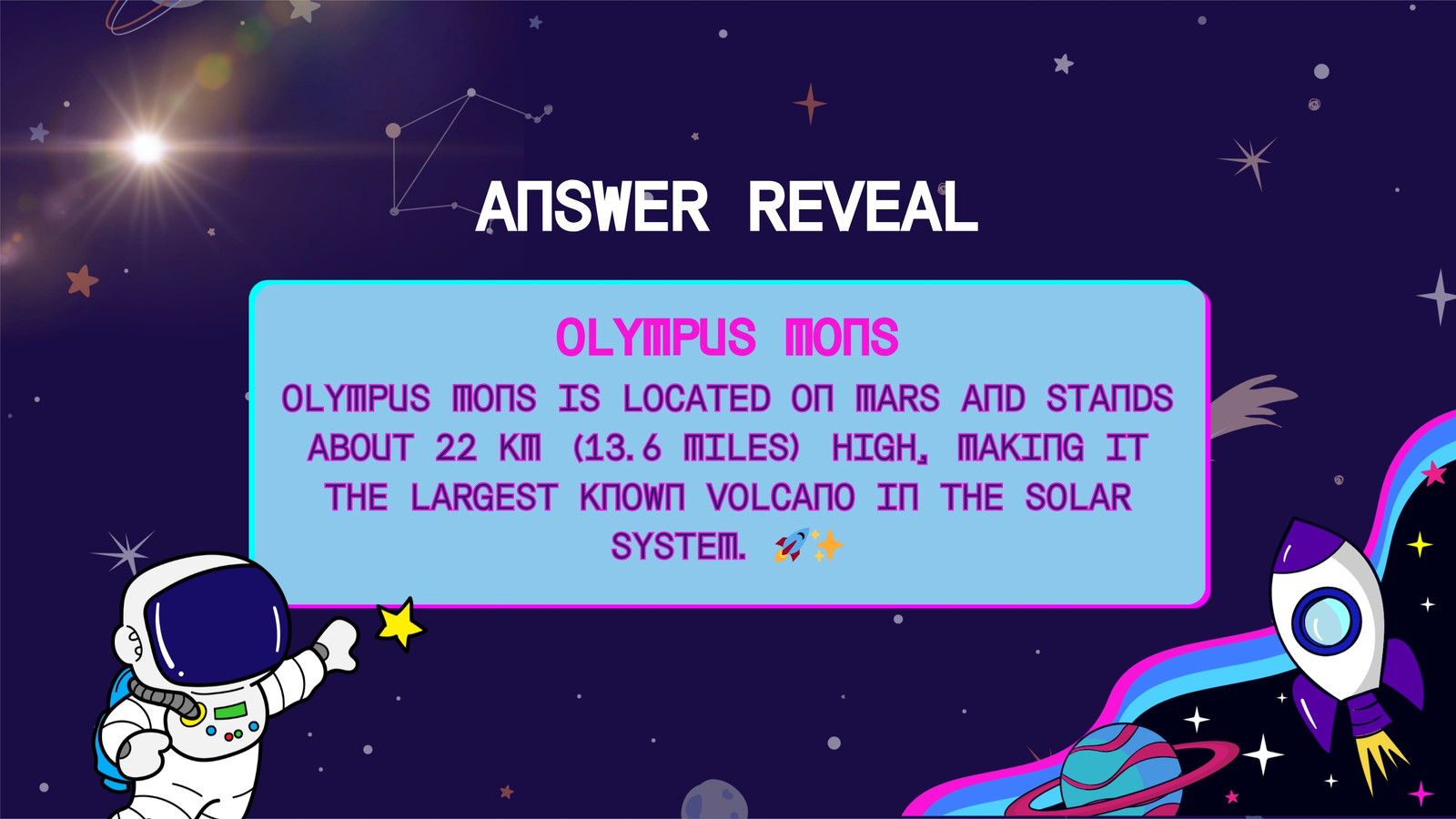 ANSWER REVEAL

OLYMPUS MONS

OLYMPUS MONS IS LOCATED ON MARS AND STANDS ABOUT 22 KM (13.6 MILES) HIGH, MAKING IT THE LARGEST KNOWN VOLCANO IN THE SOLAR SYSTEM. 🚀✨